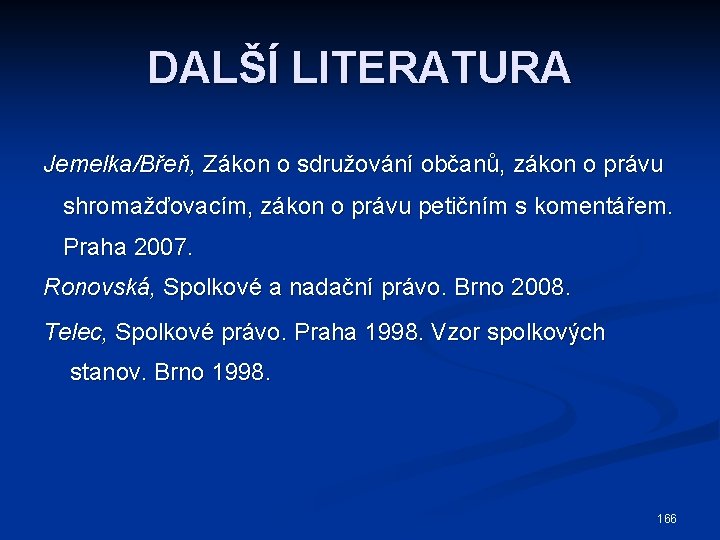 DALŠÍ LITERATURA

Jemelka/Břeň, Zákon o sdružování občanů, zákon o právu shromažďovacím, zákon o právu petičním s komentářem. Praha 2007.

Ronovská, Spolkové a nadační právo. Brno 2008.

Telec, Spolkové právo. Praha 1998. Vzor spolkových stanov. Brno 1998.

166